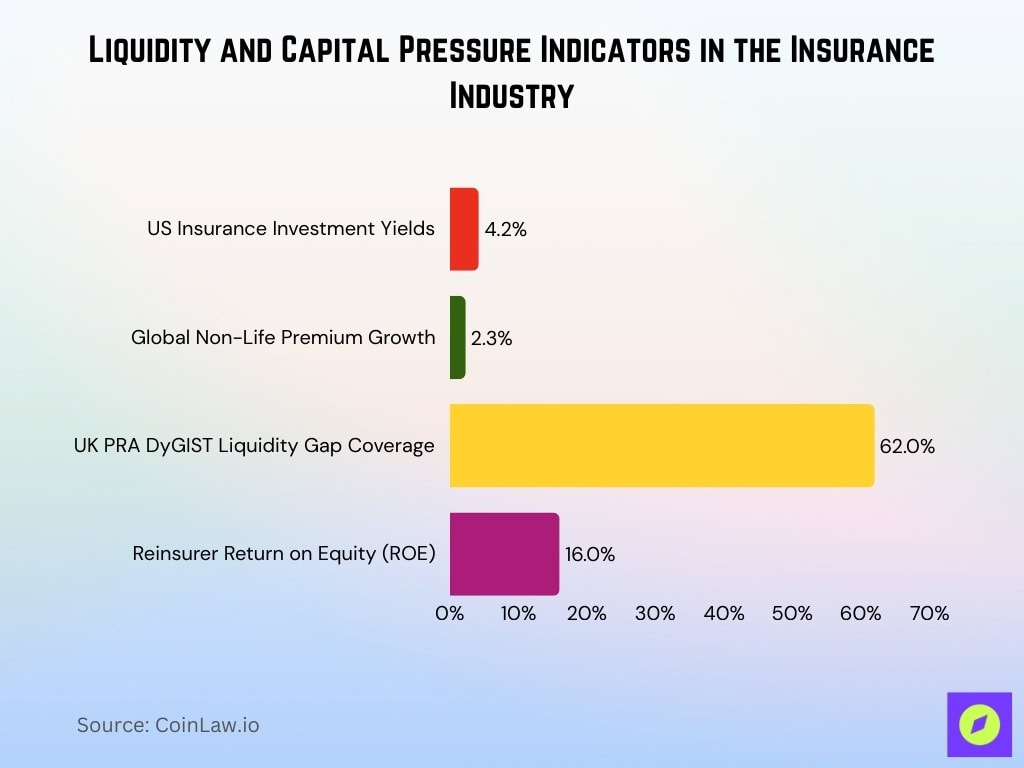 Liquidity and Capital Pressure Indicators in the Insurance Industry

US Insurance Investment Yields 4.2%

Global Non-Life Premium Growth 2.3%

UK PRA DyGIST Liquidity Gap Coverage 62.0%

Reinsurer Return on Equity (ROE) 16.0%

0% 10% 20% 30% 40% 50% 60% 70%

Source: CoinLaw.io